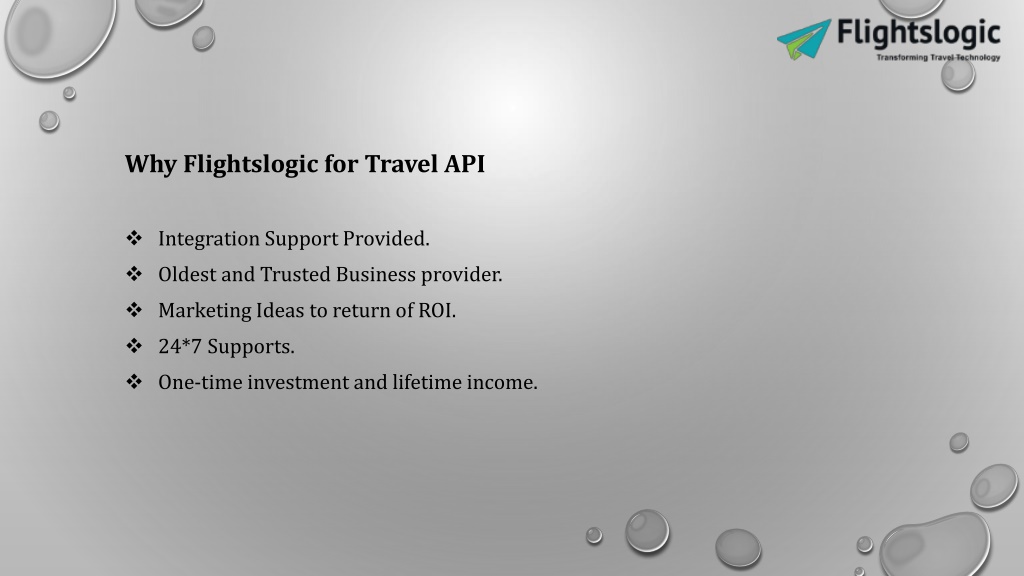 Flightslogic
Transforming Travel Technology

Why Flightslogic for Travel API

❖ Integration Support Provided.
❖ Oldest and Trusted Business provider.
❖ Marketing Ideas to return of ROI.
❖ 24*7 Supports.
❖ One-time investment and lifetime income.